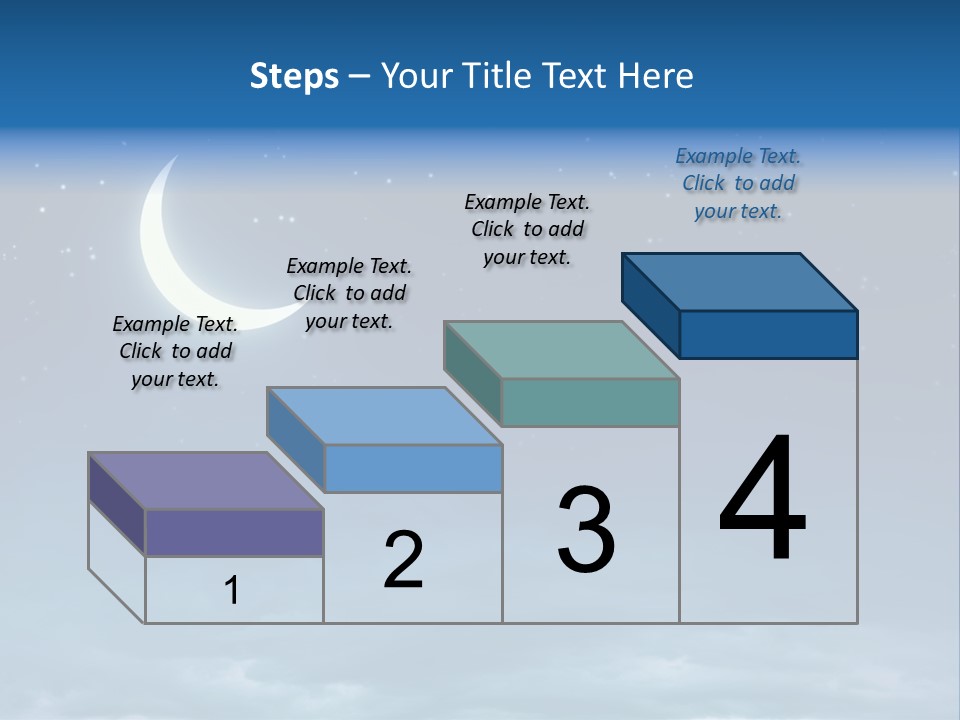 Steps – Your Title Text Here

Example Text. Click to add your text.

Example Text. Click to add your text.

Example Text. Click to add your text.

Example Text. Click to add your text.

1

2

3

4